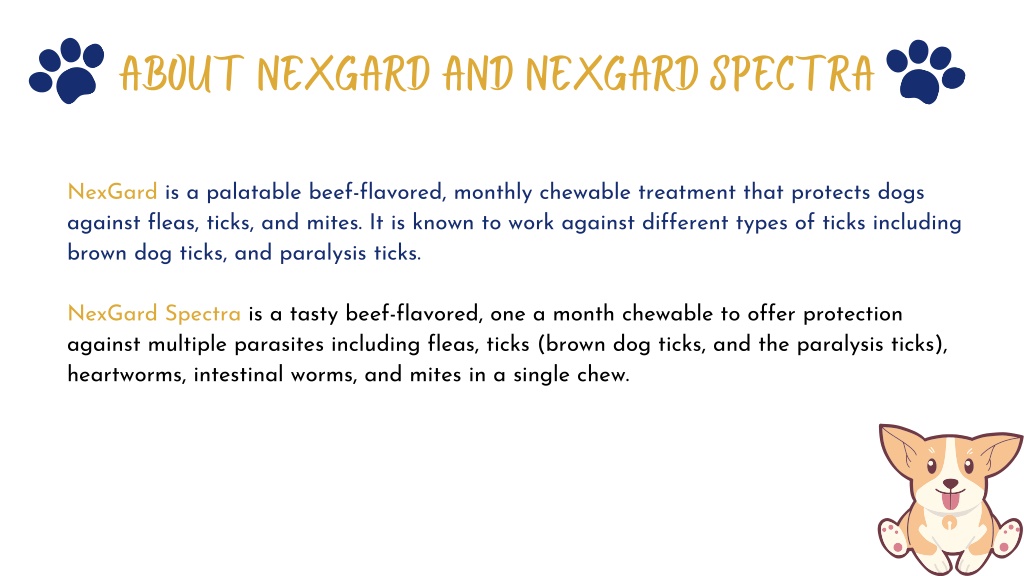 ABOUT NEXGARD AND NEXGARD SPECTRA

NexGard is a palatable beef-flavored, monthly chewable treatment that protects dogs against fleas, ticks, and mites. It is known to work against different types of ticks including brown dog ticks, and paralysis ticks.

NexGard Spectra is a tasty beef-flavored, one a month chewable to offer protection against multiple parasites including fleas, ticks (brown dog ticks, and the paralysis ticks), heartworms, intestinal worms, and mites in a single chew.